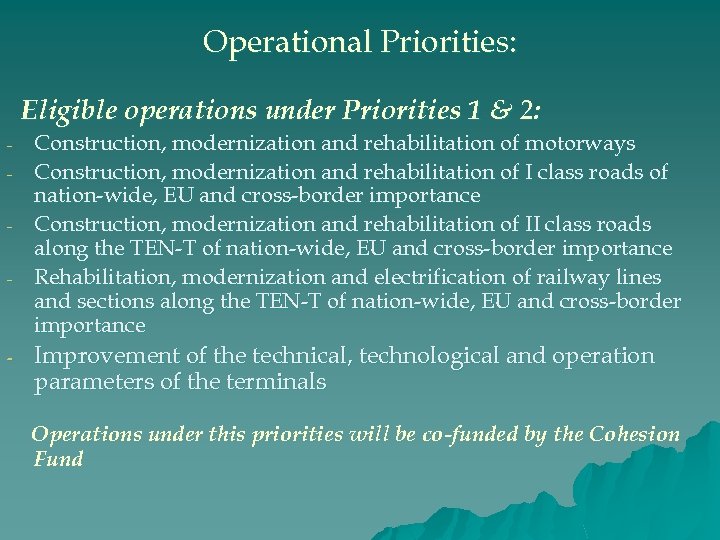 Operational Priorities:

Eligible operations under Priorities 1 & 2:

- Construction, modernization and rehabilitation of motorways
- Construction, modernization and rehabilitation of I class roads of nation-wide, EU and cross-border importance
- Construction, modernization and rehabilitation of II class roads along the TEN-T of nation-wide, EU and cross-border importance
- Rehabilitation, modernization and electrification of railway lines and sections along the TEN-T of nation-wide, EU and cross-border importance
- Improvement of the technical, technological and operation parameters of the terminals

Operations under this priorities will be co-funded by the Cohesion Fund